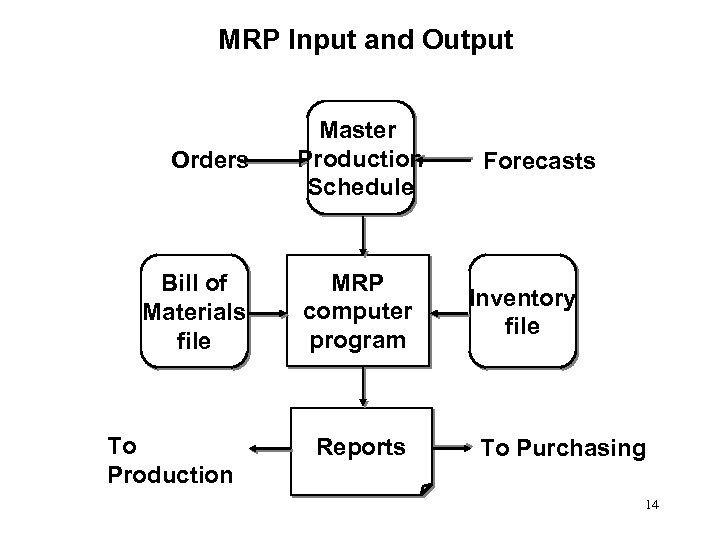 MRP Input and Output

Orders

Master Production Schedule

Forecasts

Bill of Materials file

MRP computer program

Inventory file

To Production

Reports

To Purchasing

14